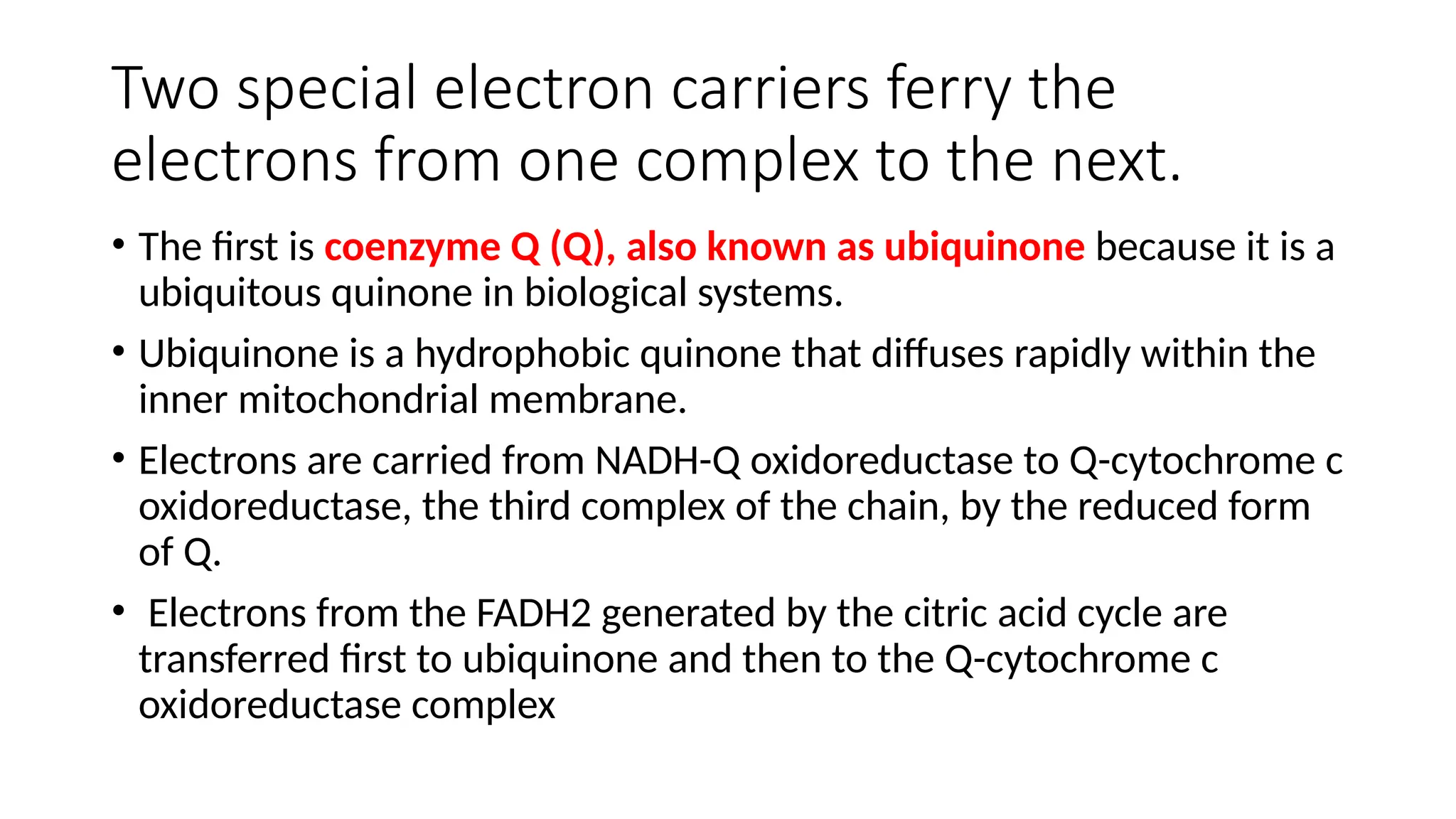 Two special electron carriers ferry the electrons from one complex to the next.

• The first is coenzyme Q (Q), also known as ubiquinone because it is a ubiquitous quinone in biological systems.

• Ubiquinone is a hydrophobic quinone that diffuses rapidly within the inner mitochondrial membrane.

• Electrons are carried from NADH-Q oxidoreductase to Q-cytochrome c oxidoreductase, the third complex of the chain, by the reduced form of Q.

• Electrons from the FADH2 generated by the citric acid cycle are transferred first to ubiquinone and then to the Q-cytochrome c oxidoreductase complex